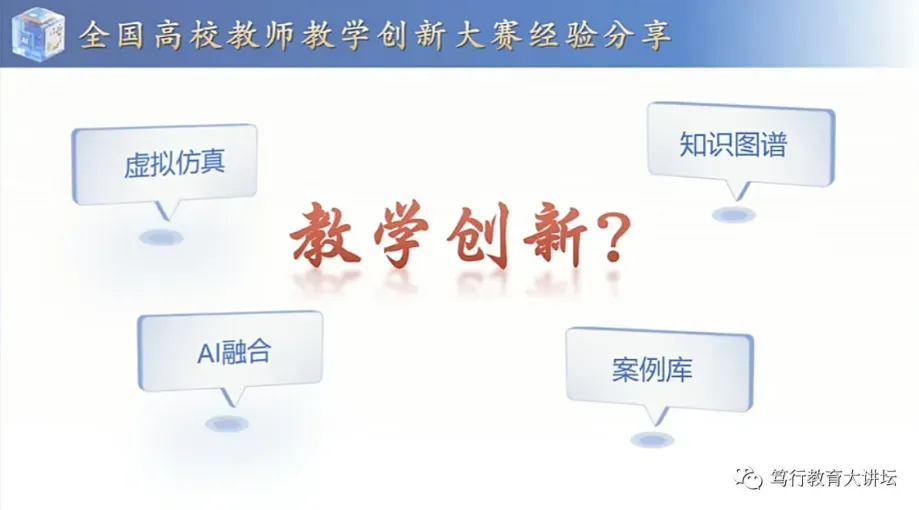 全国高校教师教学创新大赛经验分享

虚拟仿真

知识图谱

教学创新？

AI融合

案例库

笃行教育大讲坛